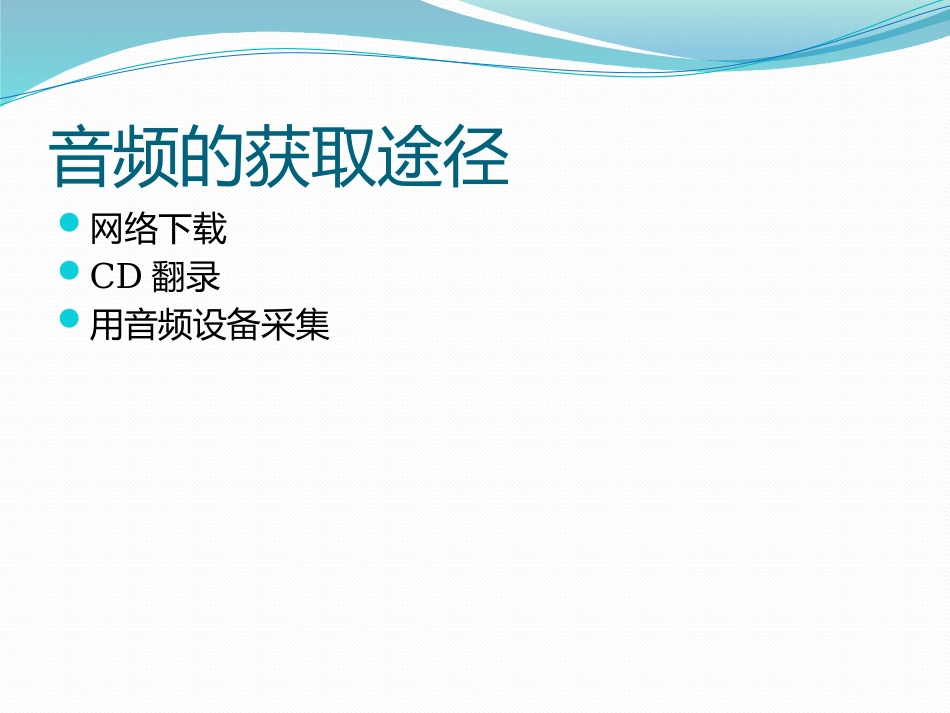 音频的获取途径

• 网络下载
• CD翻录
• 用音频设备采集